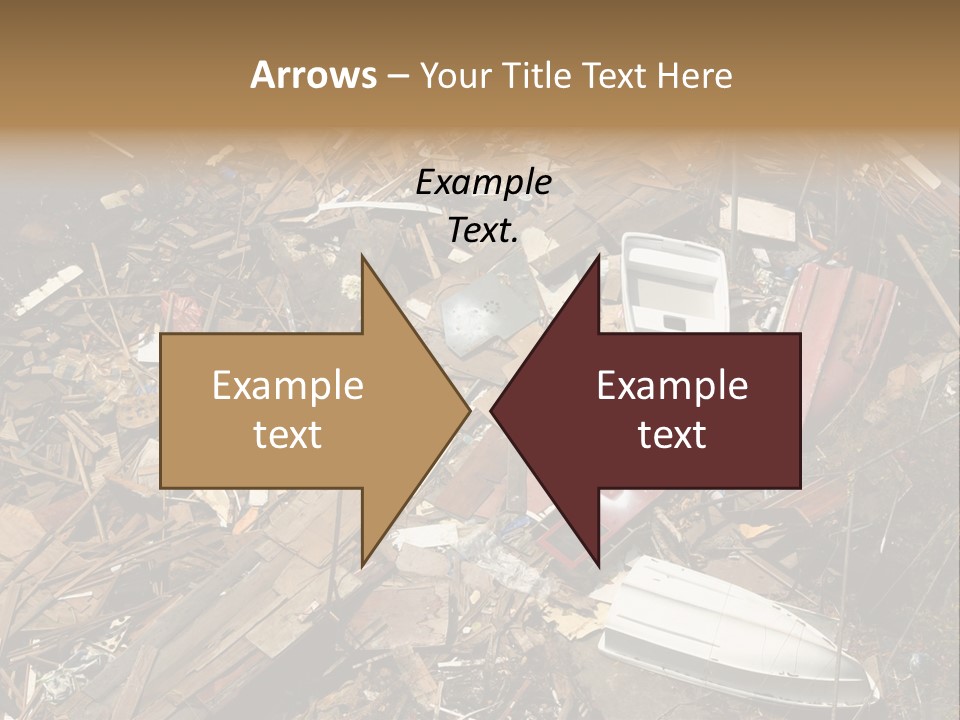 Arrows – Your Title Text Here

Example Text.

Example text

Example text